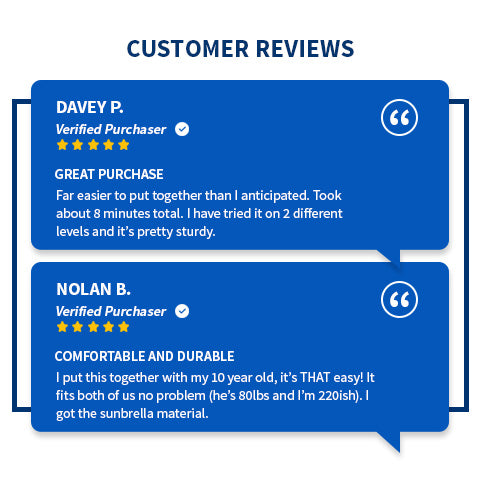 CUSTOMER REVIEWS

DAVEY P.
Verified Purchaser

GREAT PURCHASE
Far easier to put together than I anticipated. Took about 8 minutes total. I have tried it on 2 different levels and it's pretty sturdy.

NOLAN B.
Verified Purchaser

COMFORTABLE AND DURABLE
I put this together with my 10 year old, it's THAT easy! It fits both of us no problem (he's 80lbs and I'm 220ish). I got the sunbrella material.